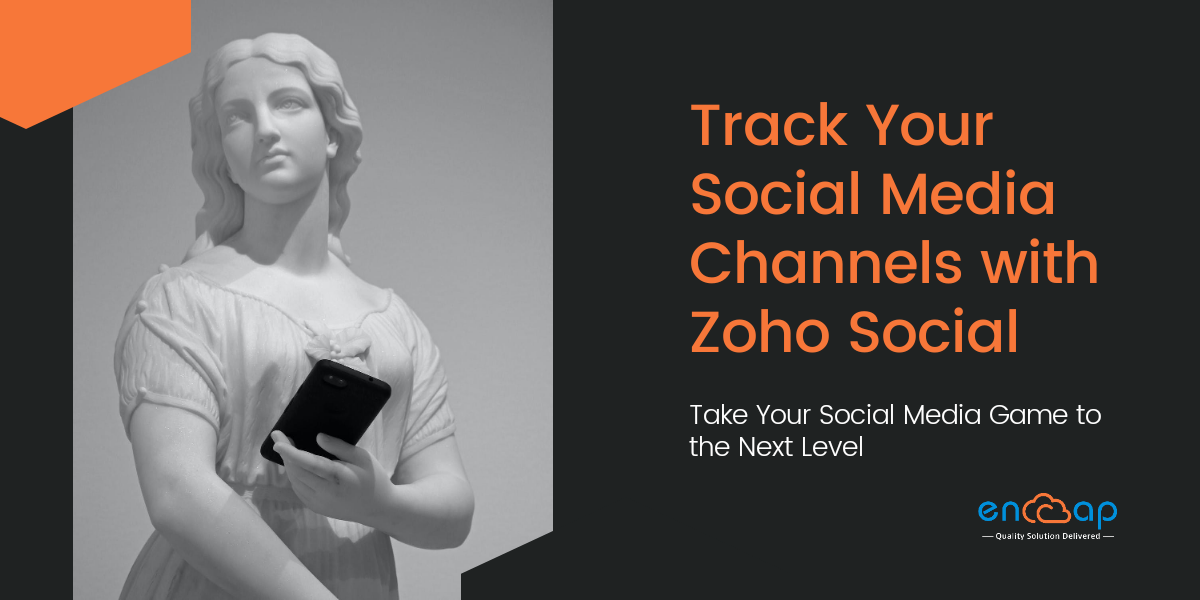 Track Your Social Media Channels with Zoho Social

Take Your Social Media Game to the Next Level

encap
— Quality Solution Delivered —